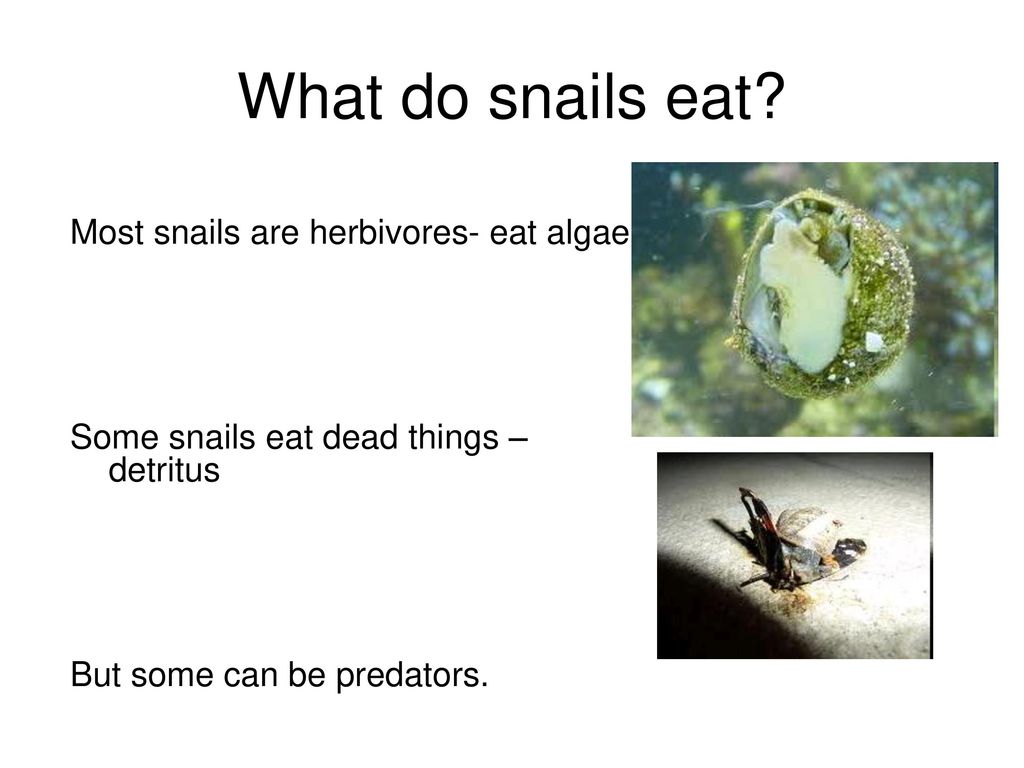 What do snails eat?

Most snails are herbivores- eat algae

Some snails eat dead things – detritus

But some can be predators.